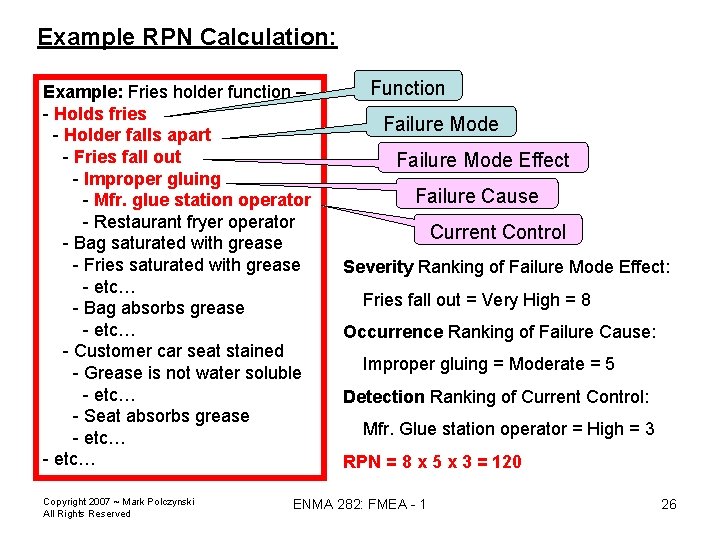 Example RPN Calculation:

Example: Fries holder function –
- Holds fries
- Holder falls apart
- Fries fall out
- Improper gluing
- Mfr. glue station operator
- Restaurant fryer operator
- Bag saturated with grease
- Fries saturated with grease
- etc…
- Bag absorbs grease
- etc…
- Customer car seat stained
- Grease is not water soluble
- etc…
- Seat absorbs grease
- etc…
- etc…

Function

Failure Mode

Failure Mode Effect

Failure Cause

Current Control

Severity Ranking of Failure Mode Effect:

Fries fall out = Very High = 8

Occurrence Ranking of Failure Cause:

Improper gluing = Moderate = 5

Detection Ranking of Current Control:

Mfr. Glue station operator = High = 3

RPN = 8 x 5 x 3 = 120

Copyright 2007 ~ Mark Polczynski
All Rights Reserved

ENMA 282: FMEA - 1

26